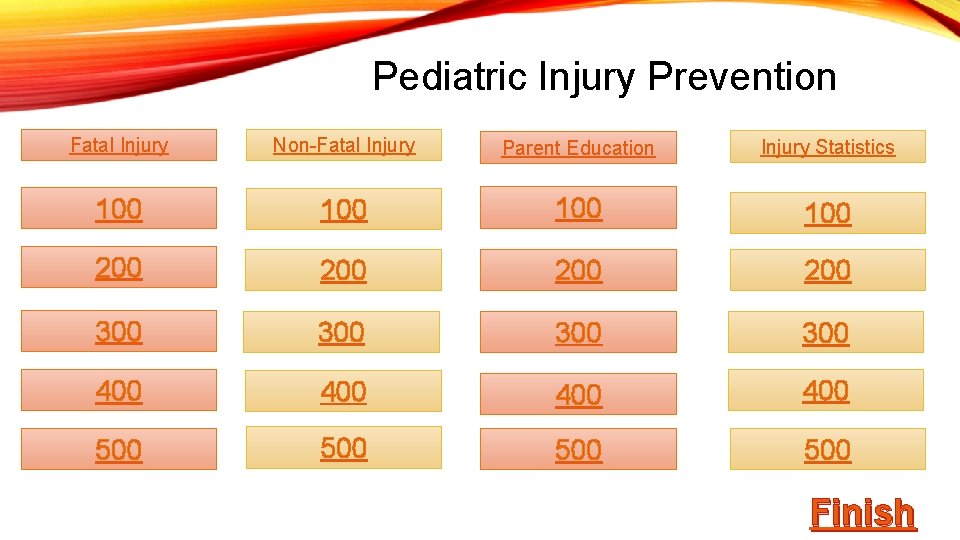 Pediatric Injury Prevention

| Fatal Injury | Non-Fatal Injury | Parent Education | Injury Statistics |
|---|---|---|---|
| 100 | 100 | 100 | 100 |
| 200 | 200 | 200 | 200 |
| 300 | 300 | 300 | 300 |
| 400 | 400 | 400 | 400 |
| 500 | 500 | 500 | 500 |

Finish